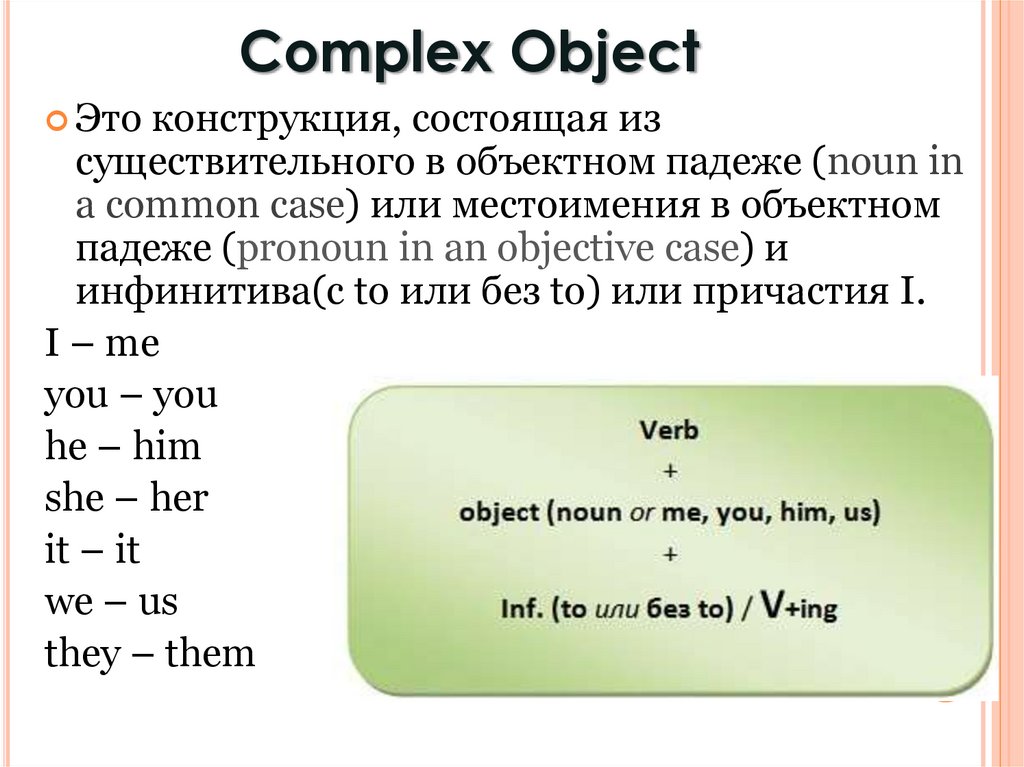 Complex Object

Это конструкция, состоящая из существительного в объектном падеже (noun in a common case) или местоимения в объектном падеже (pronoun in an objective case) и инфинитива(с to или без to) или причастия I.

I – me
you – you
he – him
she – her
it – it
we – us
they – them

Verb
+
object (noun or me, you, him, us)
+
Inf. (to или без to) / V+ing